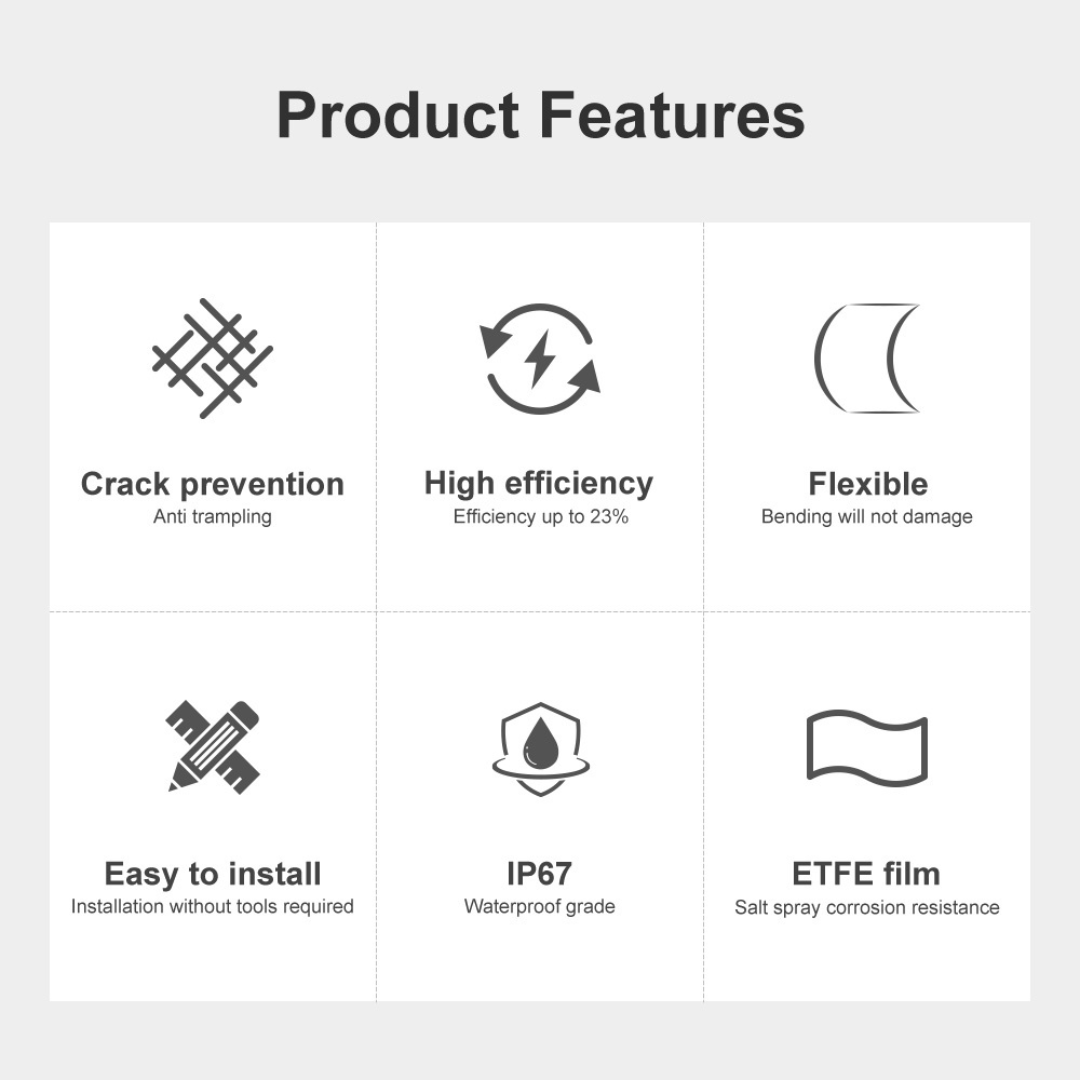 Product Features

Crack prevention
Anti trampling

High efficiency
Efficiency up to 23%

Flexible
Bending will not damage

Easy to install
Installation without tools required

IP67
Waterproof grade

ETFE film
Salt spray corrosion resistance